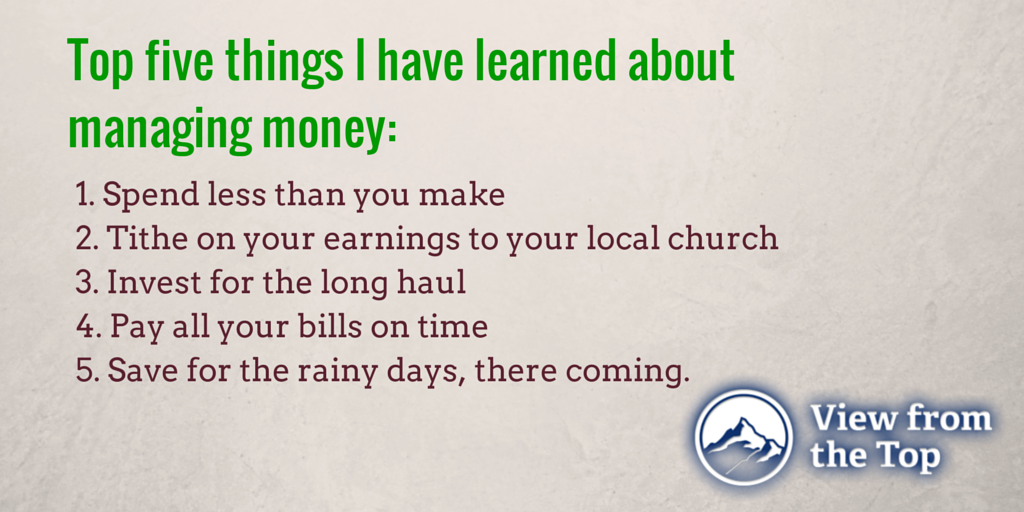 Top five things I have learned about managing money:

1. Spend less than you make
2. Tithe on your earnings to your local church
3. Invest for the long haul
4. Pay all your bills on time
5. Save for the rainy days, there coming.

View from the Top